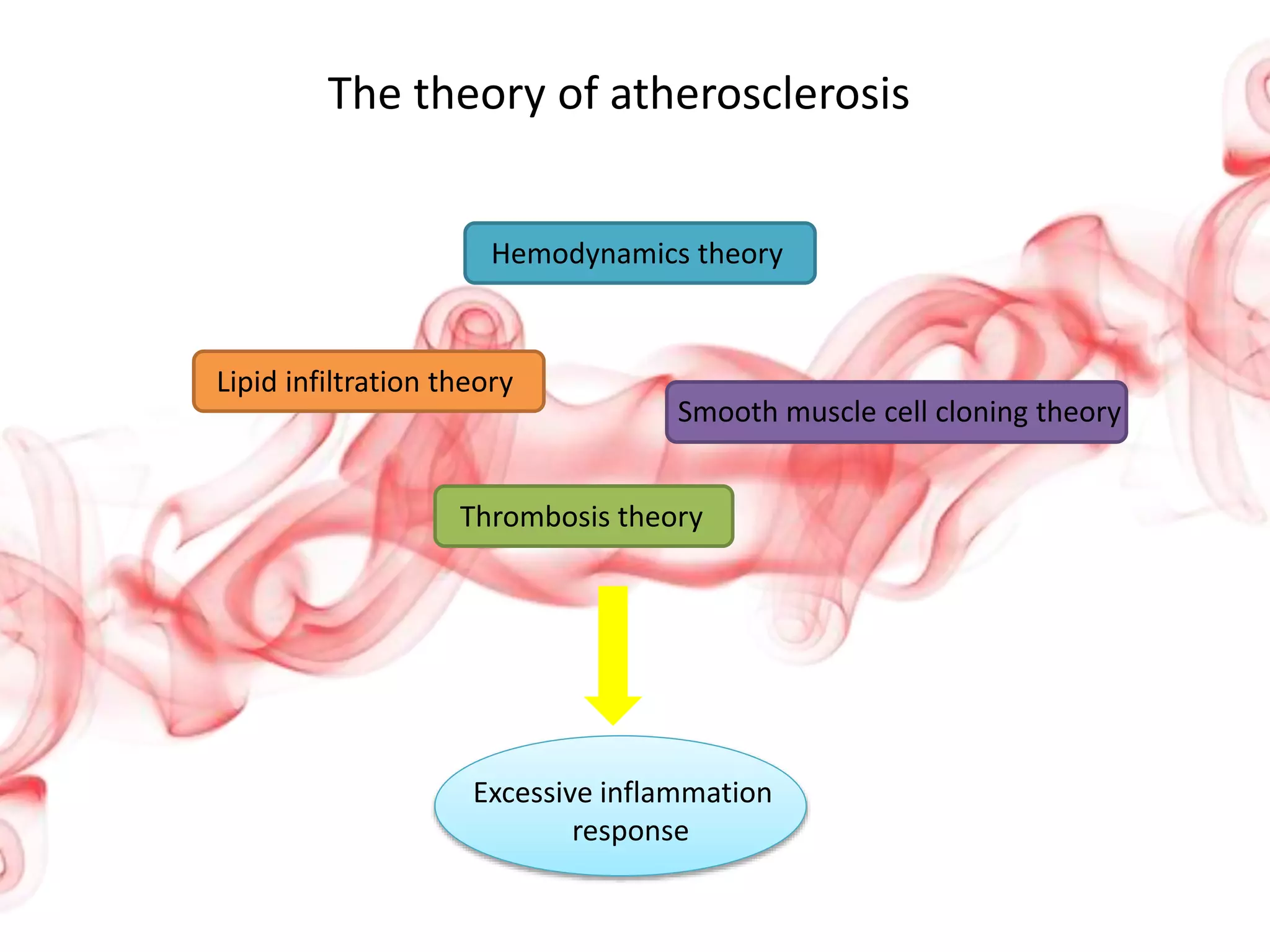 The theory of atherosclerosis

Hemodynamics theory

Lipid infiltration theory

Smooth muscle cell cloning theory

Thrombosis theory

Excessive inflammation response